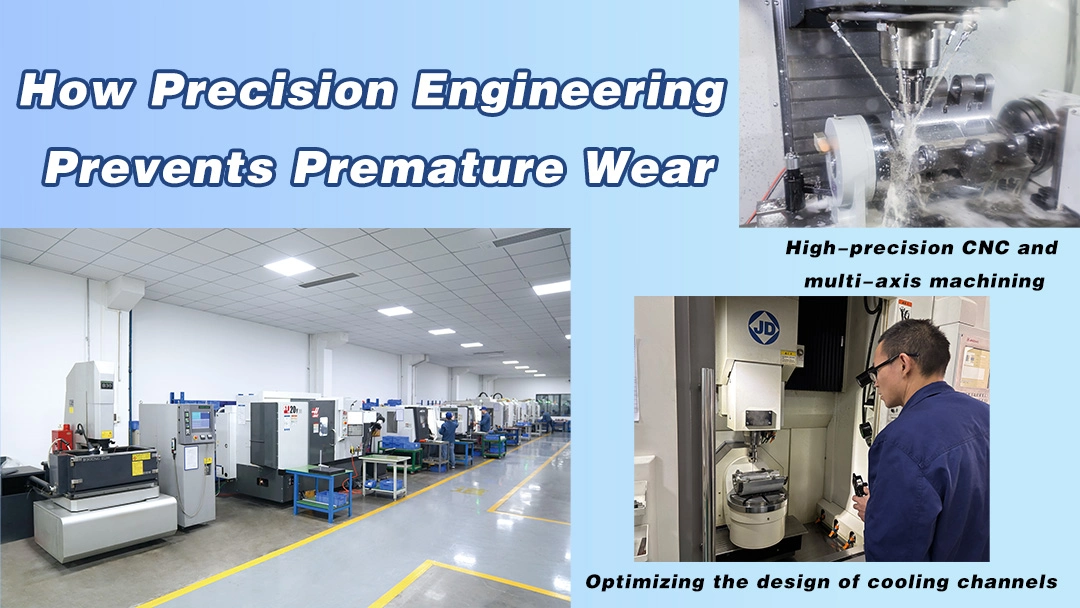 How Precision Engineering Prevents Premature Wear

High-precision CNC and multi-axis machining

JD

Optimizing the design of cooling channels